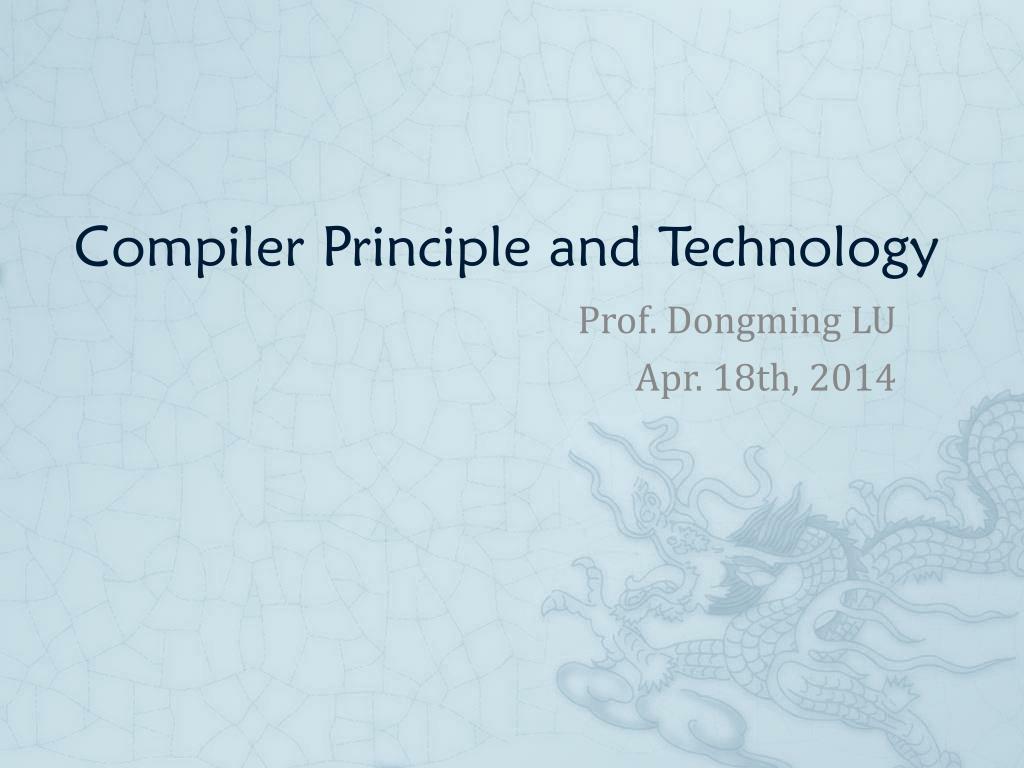 Compiler Principle and Technology

Prof. Dongming LU
Apr. 18th, 2014